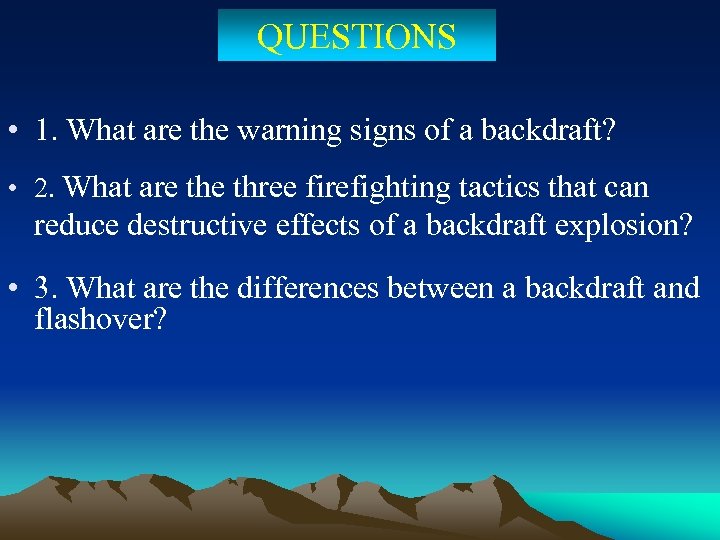 QUESTIONS

• 1. What are the warning signs of a backdraft?

• 2. What are the three firefighting tactics that can reduce destructive effects of a backdraft explosion?

• 3. What are the differences between a backdraft and flashover?